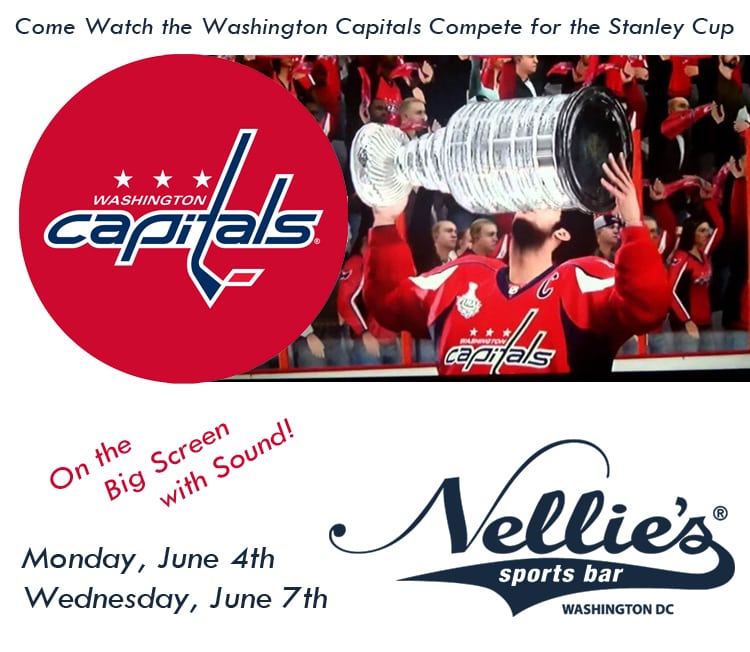 Come Watch the Washington Capitals Compete for the Stanley Cup

WASHINGTON
capitals®

WASHINGTON
capitals

On the
Big Screen
with Sound!

Monday, June 4th
Wednesday, June 7th

Nellie's®
sports bar
WASHINGTON DC